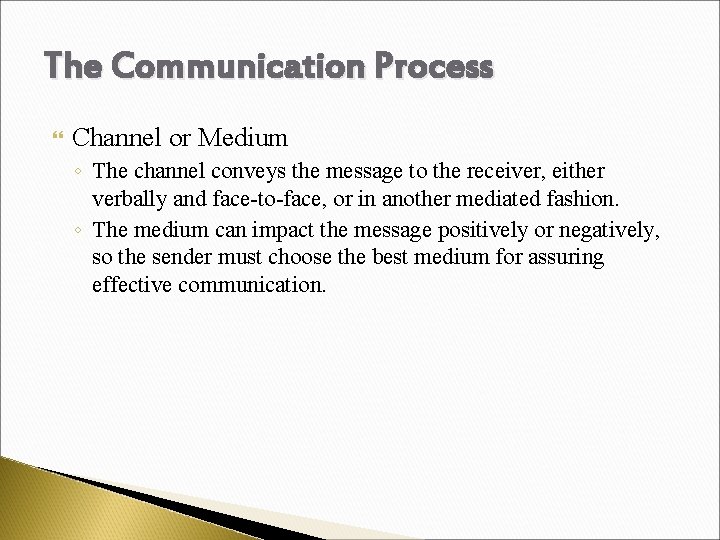 The Communication Process

Channel or Medium

◦ The channel conveys the message to the receiver, either verbally and face-to-face, or in another mediated fashion.

◦ The medium can impact the message positively or negatively, so the sender must choose the best medium for assuring effective communication.